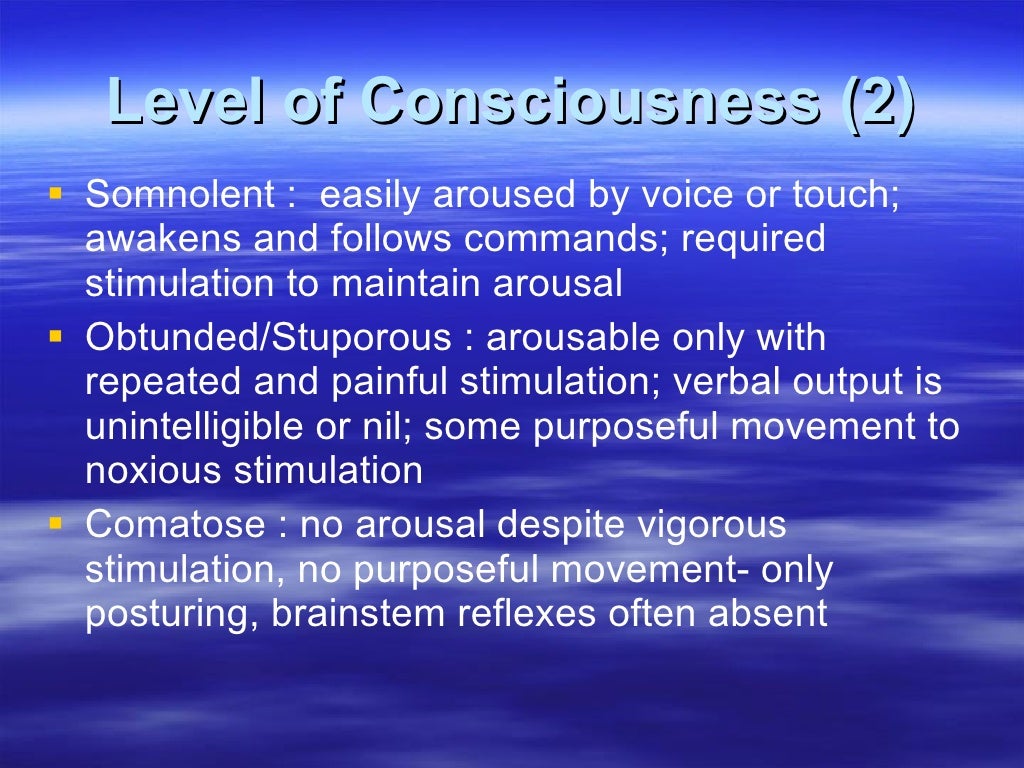 Level of Consciousness (2)

▪ Somnolent : easily aroused by voice or touch; awakens and follows commands; required stimulation to maintain arousal
▪ Obtunded/Stuporous : arousable only with repeated and painful stimulation; verbal output is unintelligible or nil; some purposeful movement to noxious stimulation
▪ Comatose : no arousal despite vigorous stimulation, no purposeful movement- only posturing, brainstem reflexes often absent